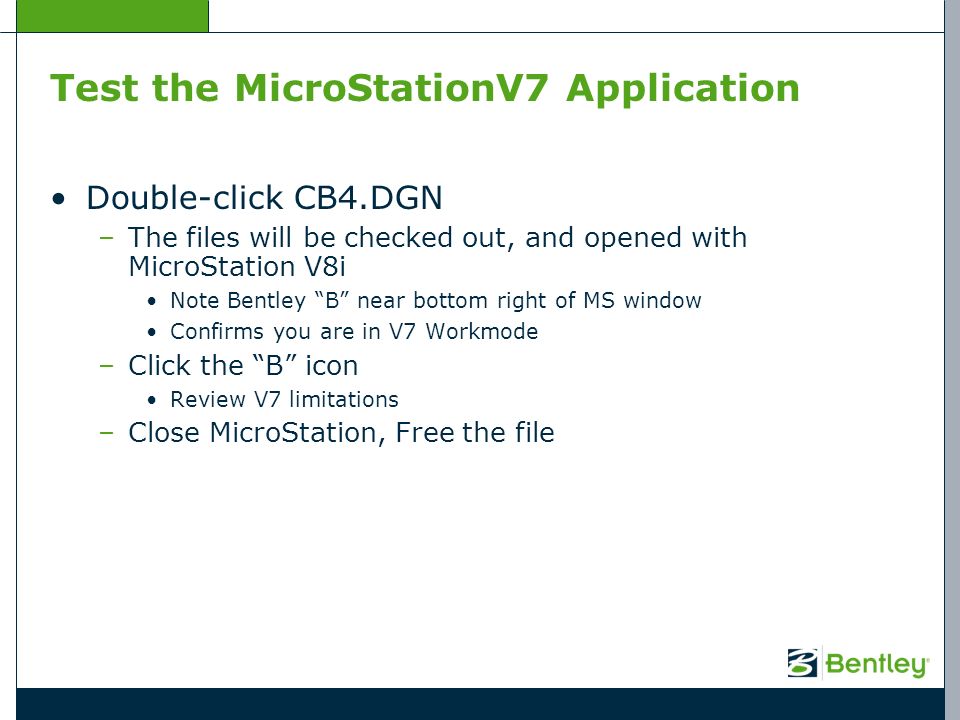 Test the MicroStationV7 Application

• Double-click CB4.DGN
– The files will be checked out, and opened with MicroStation V8i
• Note Bentley “B” near bottom right of MS window
• Confirms you are in V7 Workmode
– Click the “B” icon
• Review V7 limitations
– Close MicroStation, Free the file

Bentley